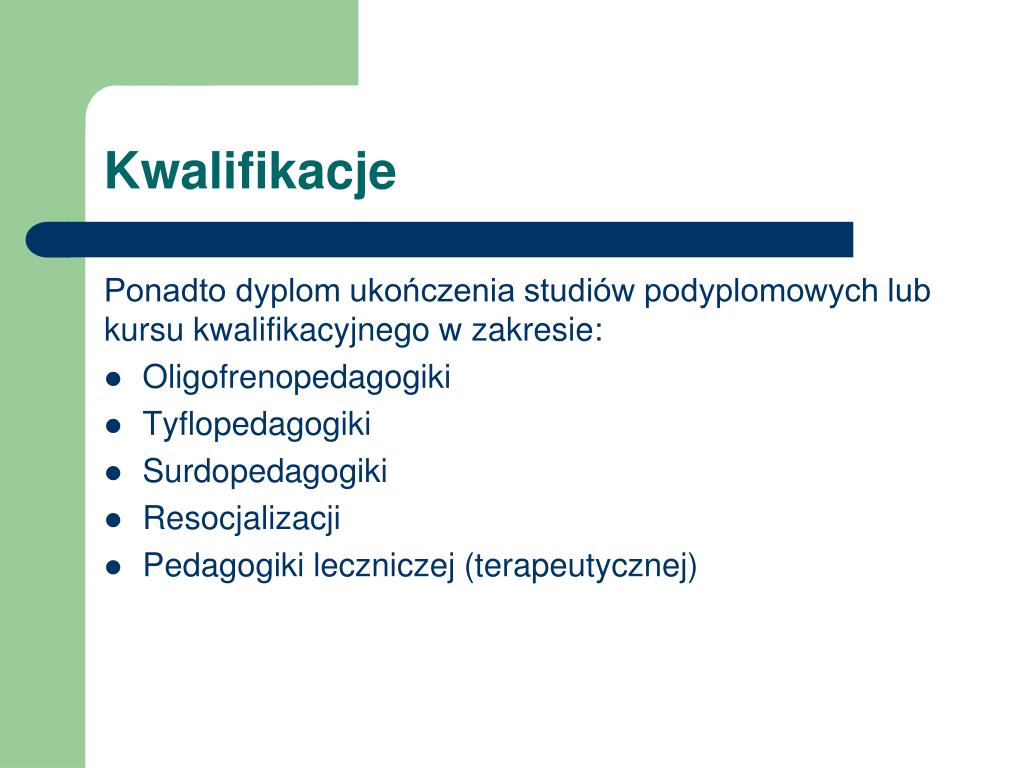 Kwalifikacje

Ponadto dyplom ukończenia studiów podyplomowych lub kursu kwalifikacyjnego w zakresie:

• Oligofrenopedagogiki
• Tyflopedagogiki
• Surdopedagogiki
• Resocjalizacji
• Pedagogiki leczniczej (terapeutycznej)